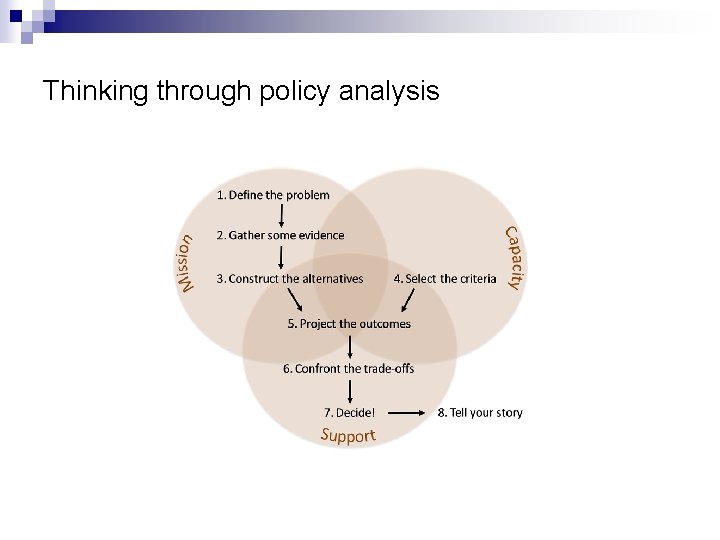 Thinking through policy analysis

1. Define the problem

2. Gather some evidence

3. Construct the alternatives

4. Select the criteria

5. Project the outcomes

6. Confront the trade-offs

7. Decide!

8. Tell your story

Mission

Capacity

Support